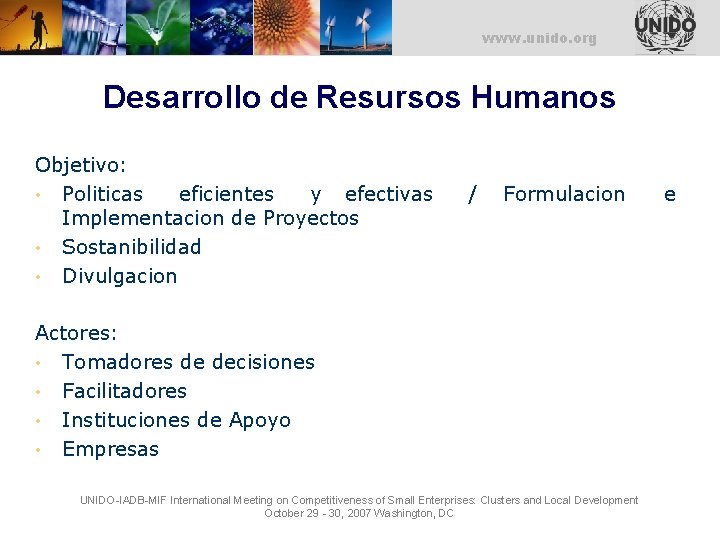 www.unido.org

UNIDO

Desarrollo de Resursos Humanos

Objetivo:
• Politicas eficientes y efectivas / Formulacion e Implementacion de Proyectos
• Sostanibilidad
• Divulgacion

Actores:
• Tomadores de decisiones
• Facilitadores
• Instituciones de Apoyo
• Empresas

UNIDO-IADB-MIF International Meeting on Competitiveness of Small Enterprises: Clusters and Local Development
October 29 - 30, 2007 Washington, DC